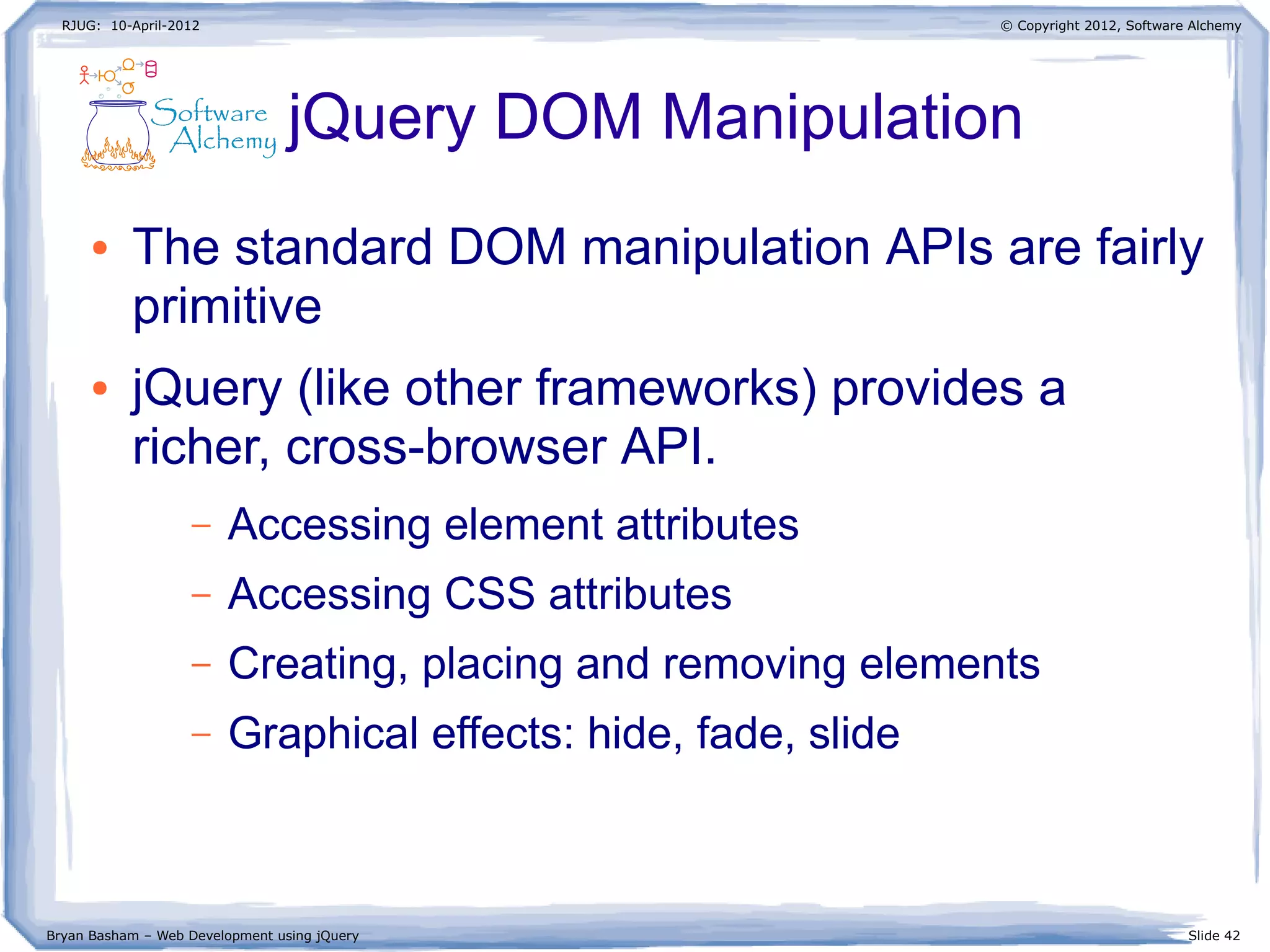 RJUG: 10-April-2012

© Copyright 2012, Software Alchemy

Software Alchemy

jQuery DOM Manipulation

• The standard DOM manipulation APIs are fairly primitive

• jQuery (like other frameworks) provides a richer, cross-browser API.

– Accessing element attributes

– Accessing CSS attributes

– Creating, placing and removing elements

– Graphical effects: hide, fade, slide

Bryan Basham – Web Development using jQuery

Slide 42